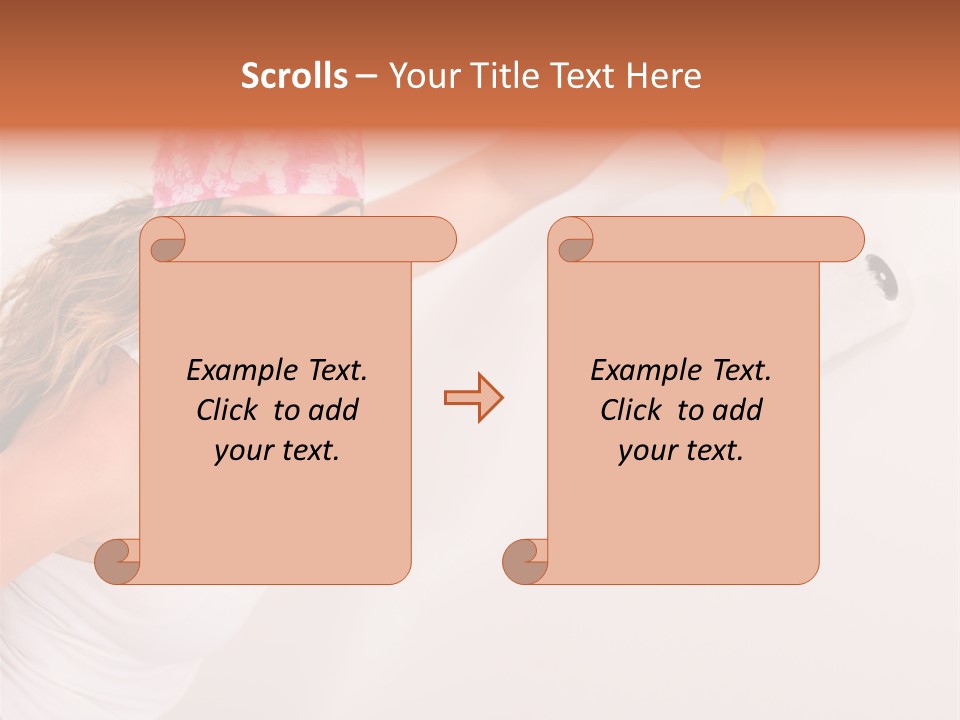 Scrolls – Your Title Text Here

Example Text. Click to add your text.

Example Text. Click to add your text.